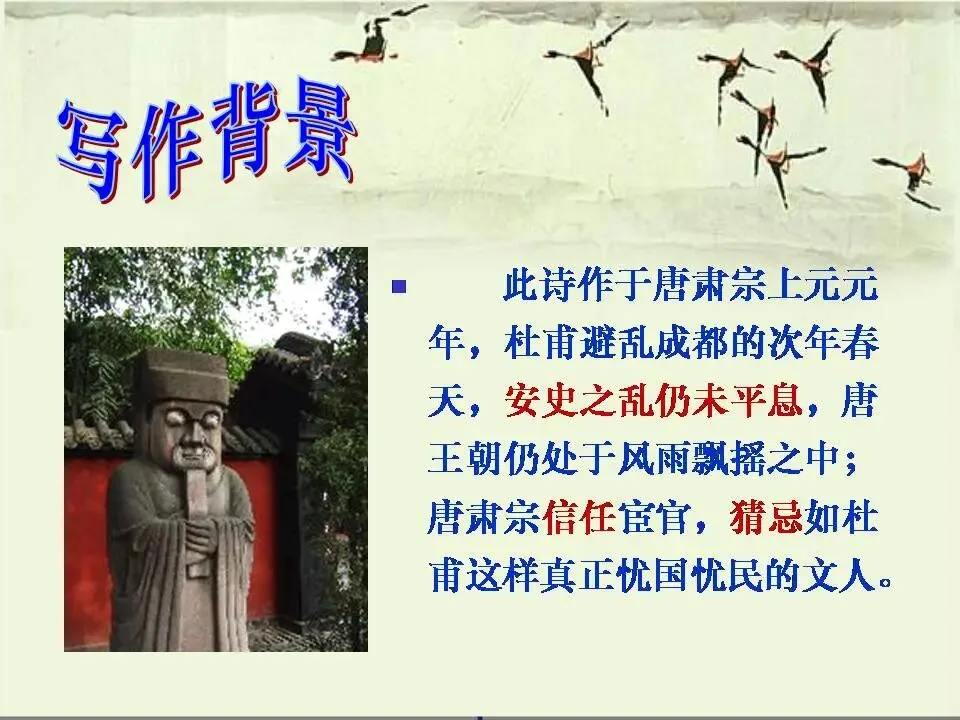 写作背景

此诗作于唐肃宗上元元年，杜甫避乱成都的次年春天，安史之乱仍未平息，唐王朝仍处于风雨飘摇之中；唐肃宗信任宦官，猜忌如杜甫这样真正忧国忧民的文人。